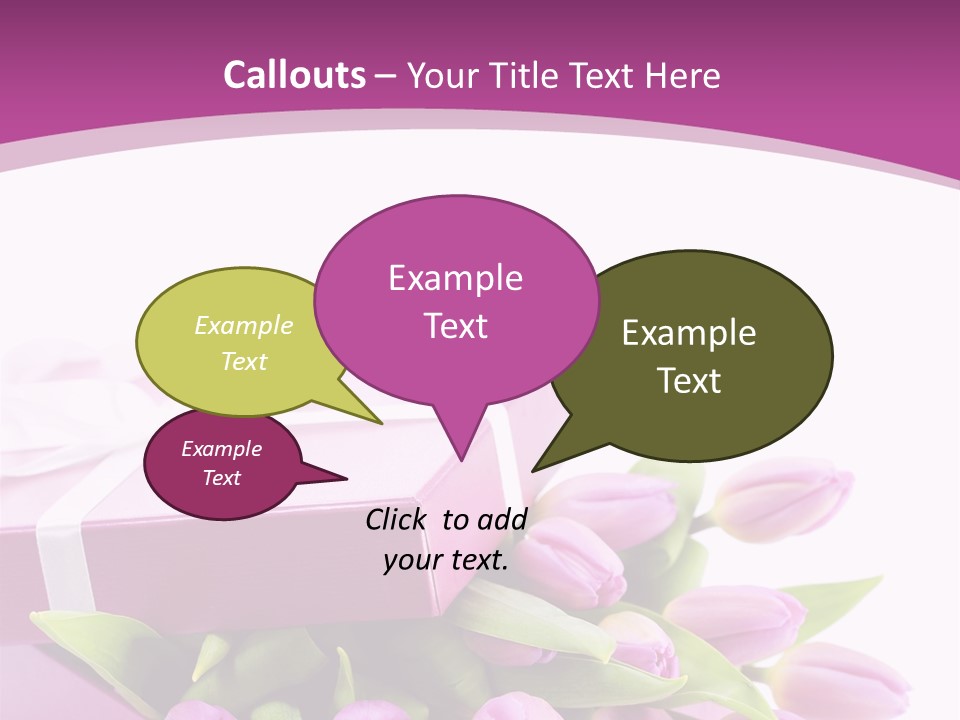 Callouts – Your Title Text Here

Example Text

Example Text

Example Text

Example Text

Click to add your text.